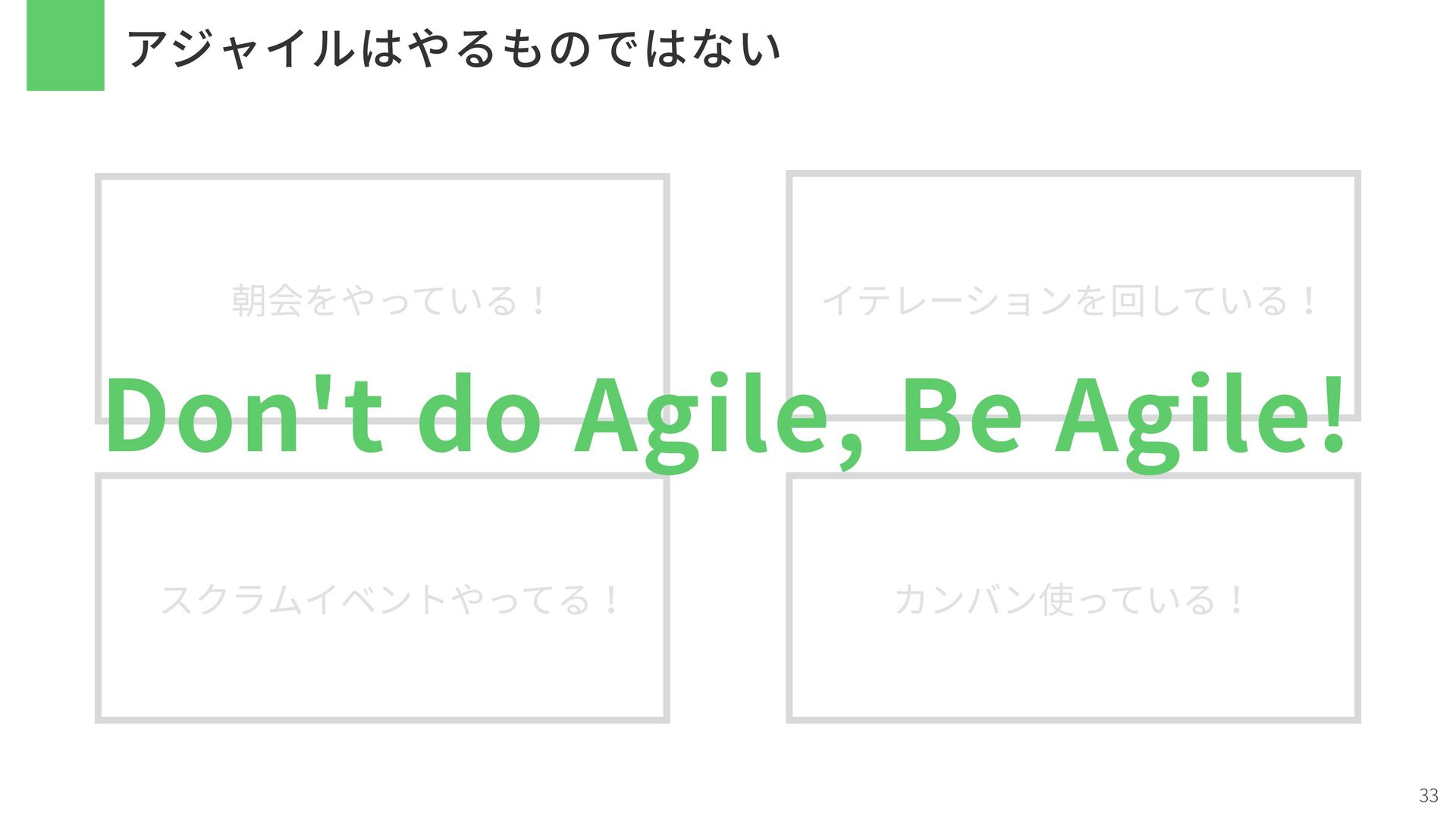 アジャイルはやるものではない

朝会をやっている！

イテレーションを回している！

Don't do Agile, Be Agile!

スクラムイベントやってる！

カンバン使っている！

33